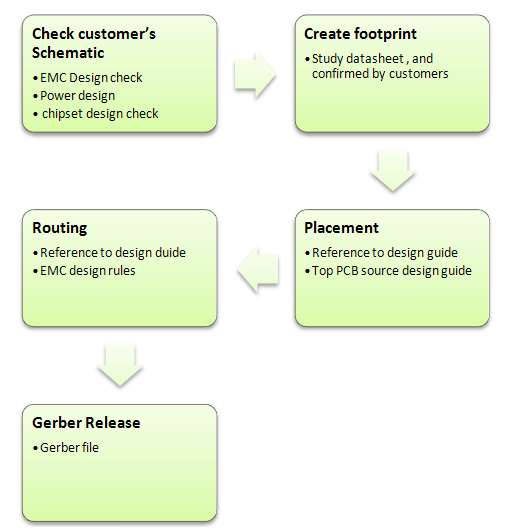 Check customer's Schematic
• EMC Design check
• Power design
• chipset design check

Create footprint
• Study datasheet , and confirmed by customers

Placement
• Reference to design guide
• Top PCB source design guide

Routing
• Reference to design duide
• EMC design rules

Gerber Release
• Gerber file